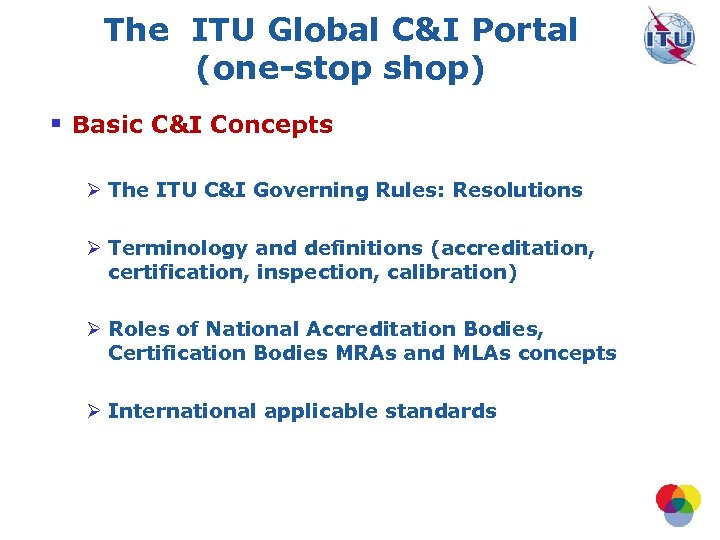 The ITU Global C&I Portal (one-stop shop)

ITU

▪ Basic C&I Concepts

➢ The ITU C&I Governing Rules: Resolutions

➢ Terminology and definitions (accreditation, certification, inspection, calibration)

➢ Roles of National Accreditation Bodies, Certification Bodies MRAs and MLAs concepts

➢ International applicable standards